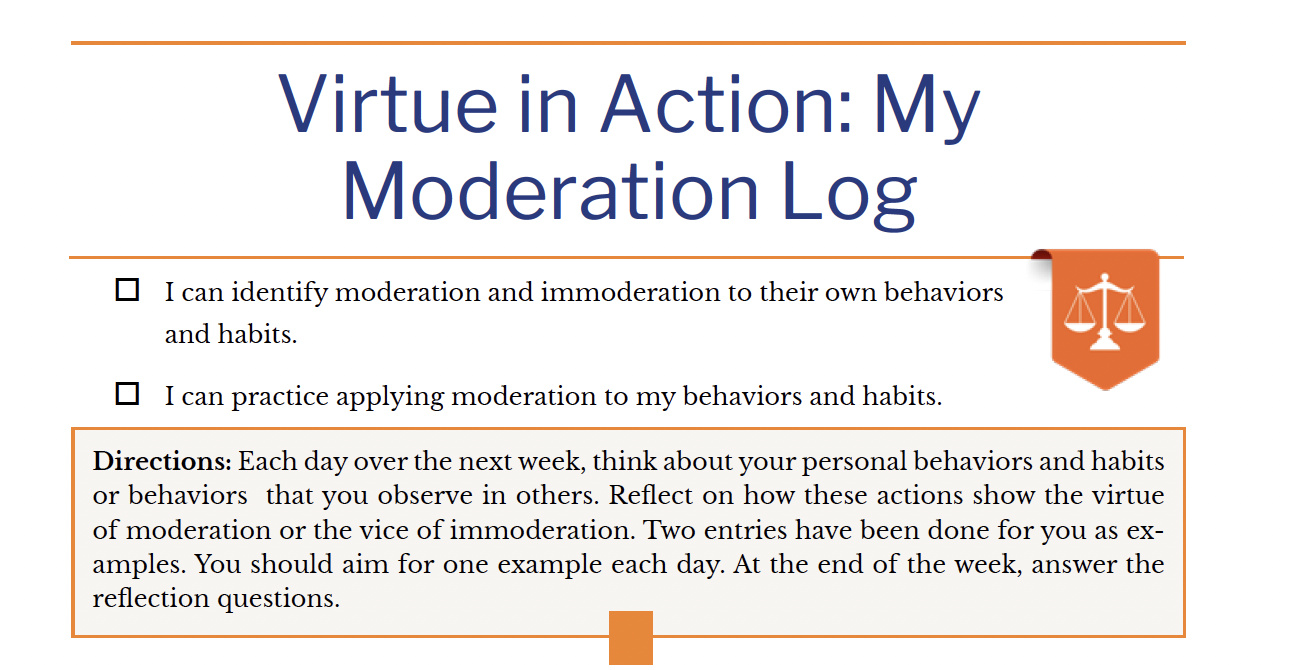 Virtue in Action: My Moderation Log

☐ I can identify moderation and immoderation to their own behaviors and habits.

☐ I can practice applying moderation to my behaviors and habits.

**Directions:** Each day over the next week, think about your personal behaviors and habits or behaviors that you observe in others. Reflect on how these actions show the virtue of moderation or the vice of immoderation. Two entries have been done for you as examples. You should aim for one example each day. At the end of the week, answer the reflection questions.